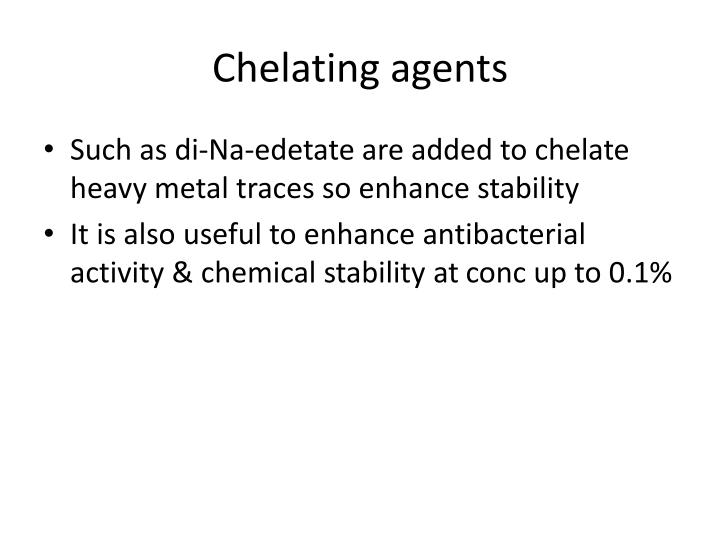 Chelating agents

• Such as di-Na-edetate are added to chelate heavy metal traces so enhance stability
• It is also useful to enhance antibacterial activity & chemical stability at conc up to 0.1%